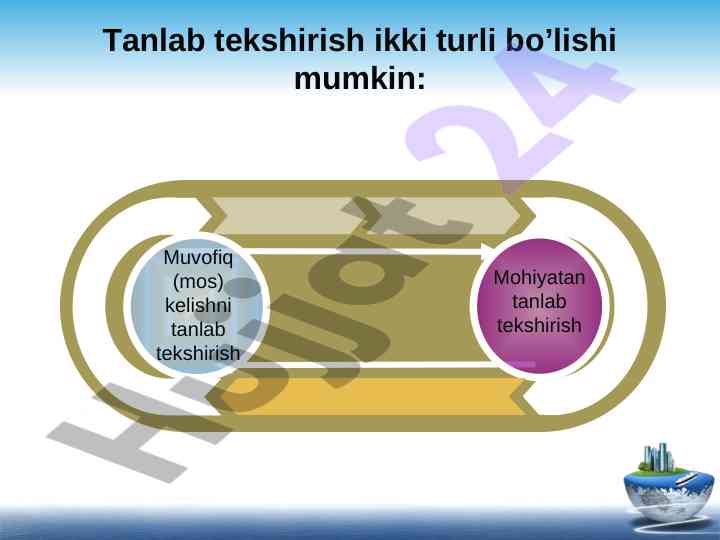 Tanlab tekshirish ikki turli bo’lishi mumkin:

Muvofiq (mos) kelishni tanlab tekshirish

Mohiyatan tanlab tekshirish

Hujjat 24